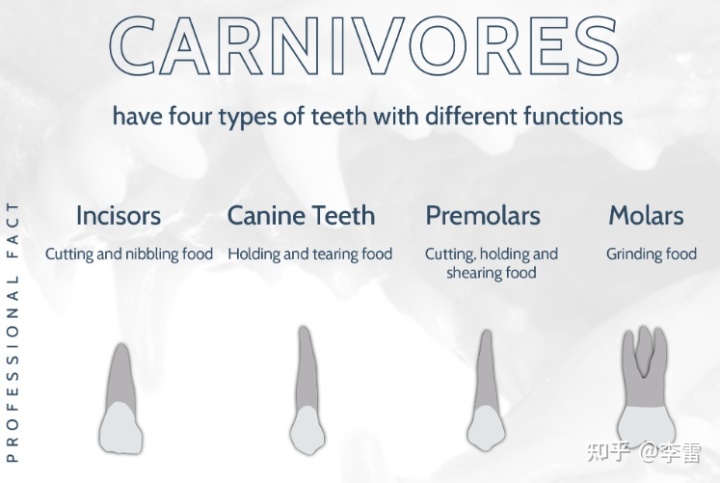 CARNIVORES

have four types of teeth with different functions

PROFESSIONAL FACT

Incisors
Cutting and nibbling food

Canine Teeth
Holding and tearing food

Premolars
Cutting, holding and shearing food

Molars
Grinding food

知乎 @李雷